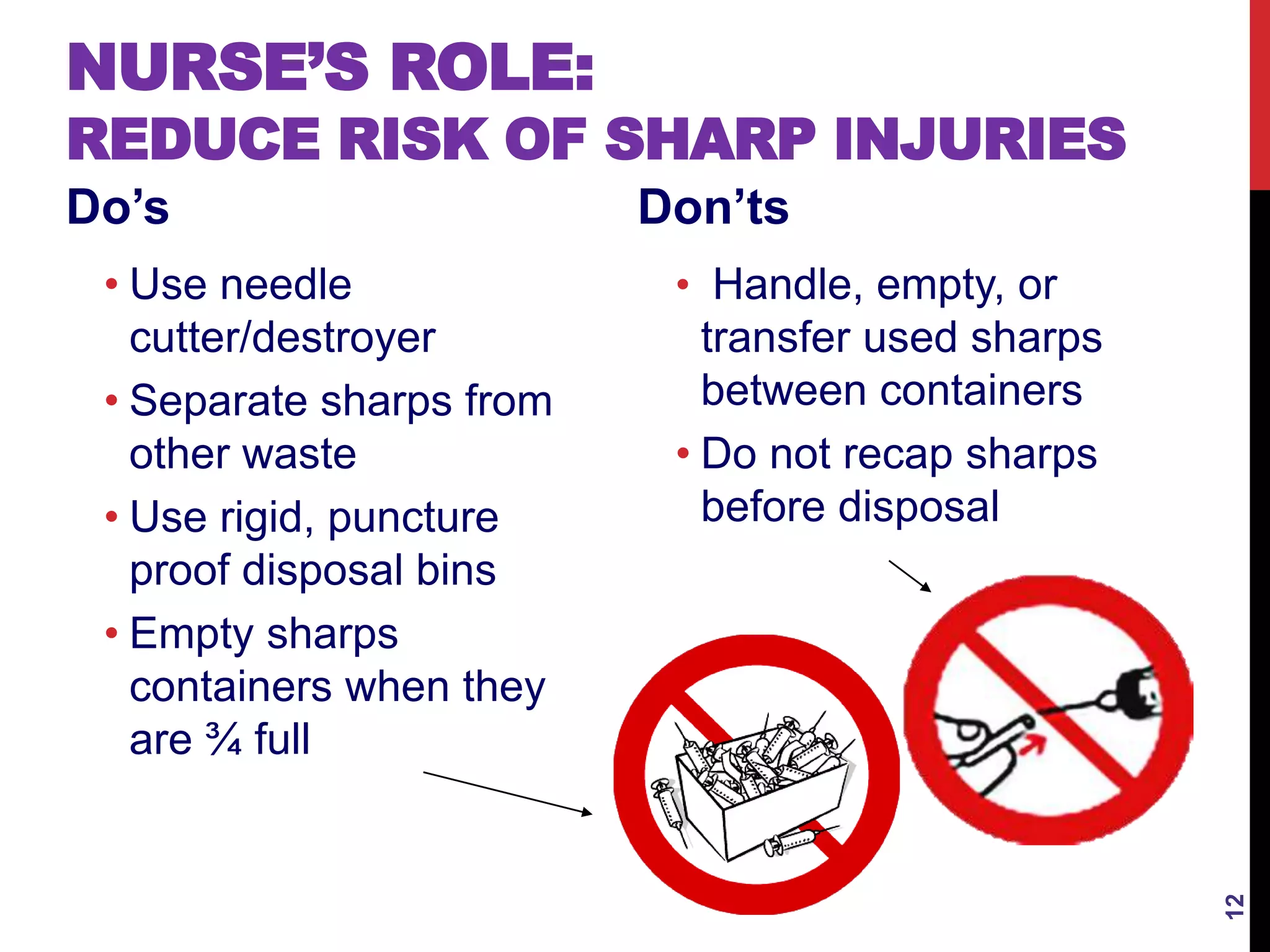 NURSE'S ROLE:
REDUCE RISK OF SHARP INJURIES

Do's

• Use needle cutter/destroyer
• Separate sharps from other waste
• Use rigid, puncture proof disposal bins
• Empty sharps containers when they are ¾ full

Don'ts

• Handle, empty, or transfer used sharps between containers
• Do not recap sharps before disposal

12